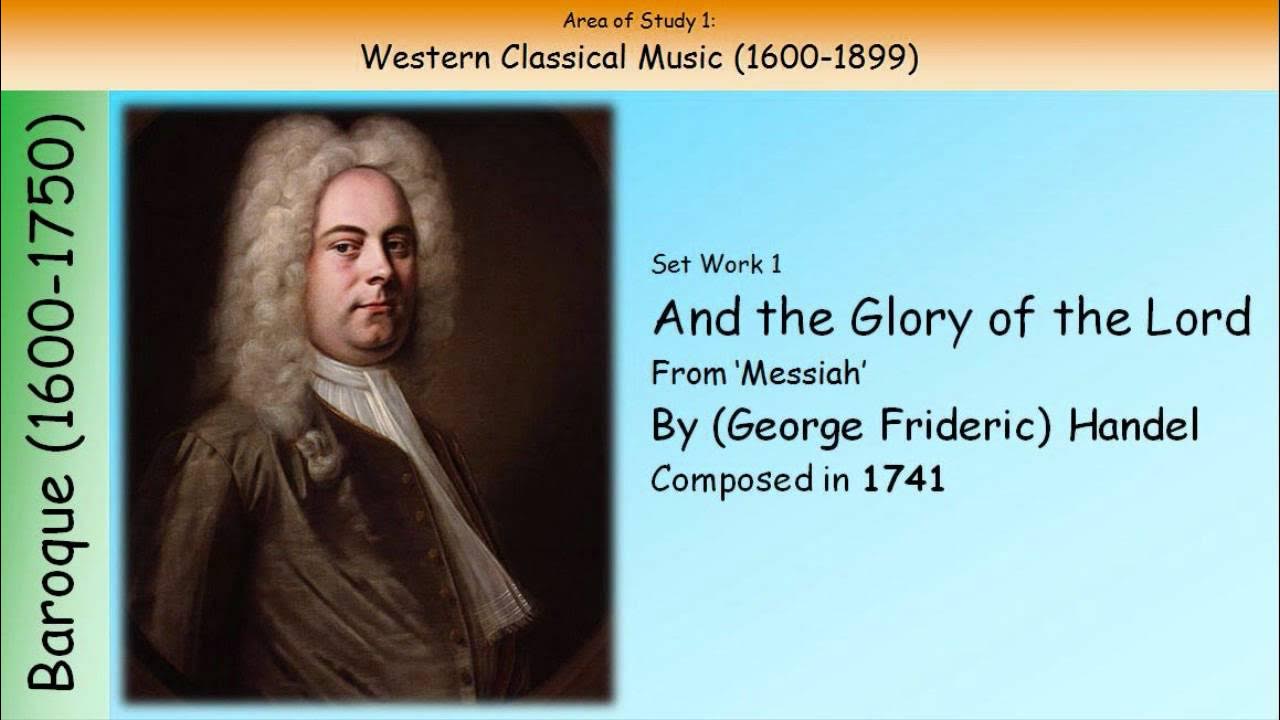 Area of Study 1:
Western Classical Music (1600-1899)

Baroque (1600-1750)

Set Work 1
And the Glory of the Lord
From 'Messiah'
By (George Frideric) Handel
Composed in 1741